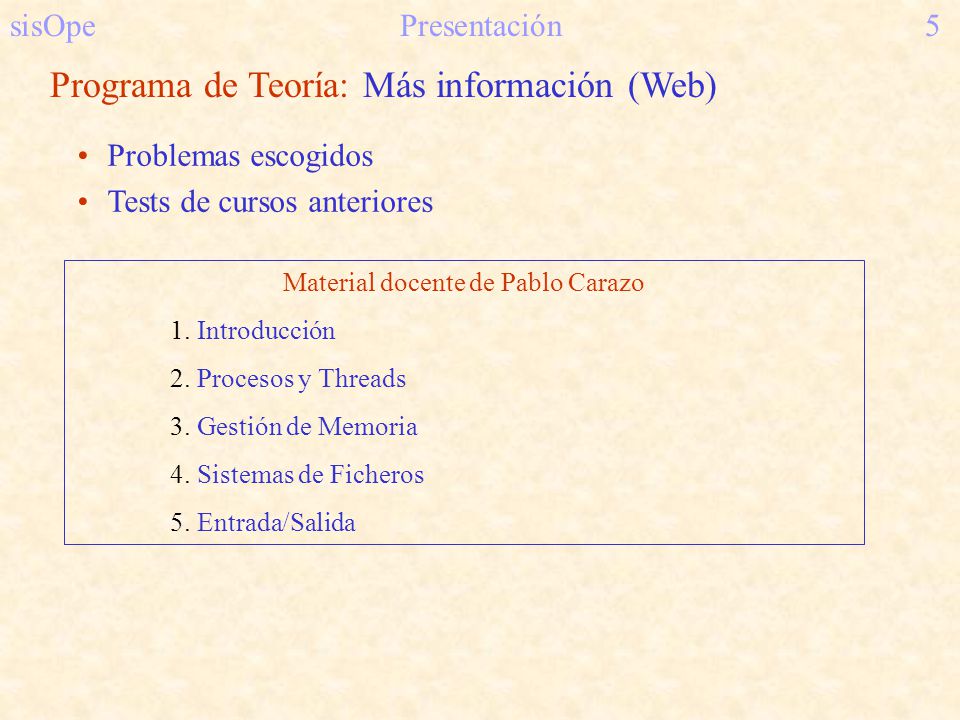 sisOpe Presentación 5

Programa de Teoría: Más información (Web)

• Problemas escogidos
• Tests de cursos anteriores

Material docente de Pablo Carazo

1. Introducción

2. Procesos y Threads

3. Gestión de Memoria

4. Sistemas de Ficheros

5. Entrada/Salida